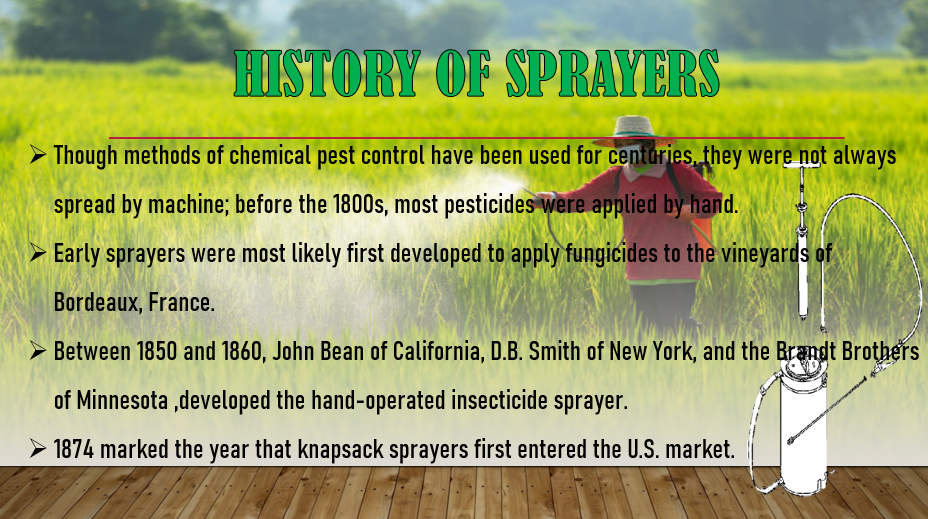 HISTORY OF SPRAYERS

➢ Though methods of chemical pest control have been used for centuries, they were not always spread by machine; before the 1800s, most pesticides were applied by hand.

➢ Early sprayers were most likely first developed to apply fungicides to the vineyards of Bordeaux, France.

➢ Between 1850 and 1860, John Bean of California, D.B. Smith of New York, and the Brandt Brothers of Minnesota ,developed the hand-operated insecticide sprayer.

➢ 1874 marked the year that knapsack sprayers first entered the U.S. market.